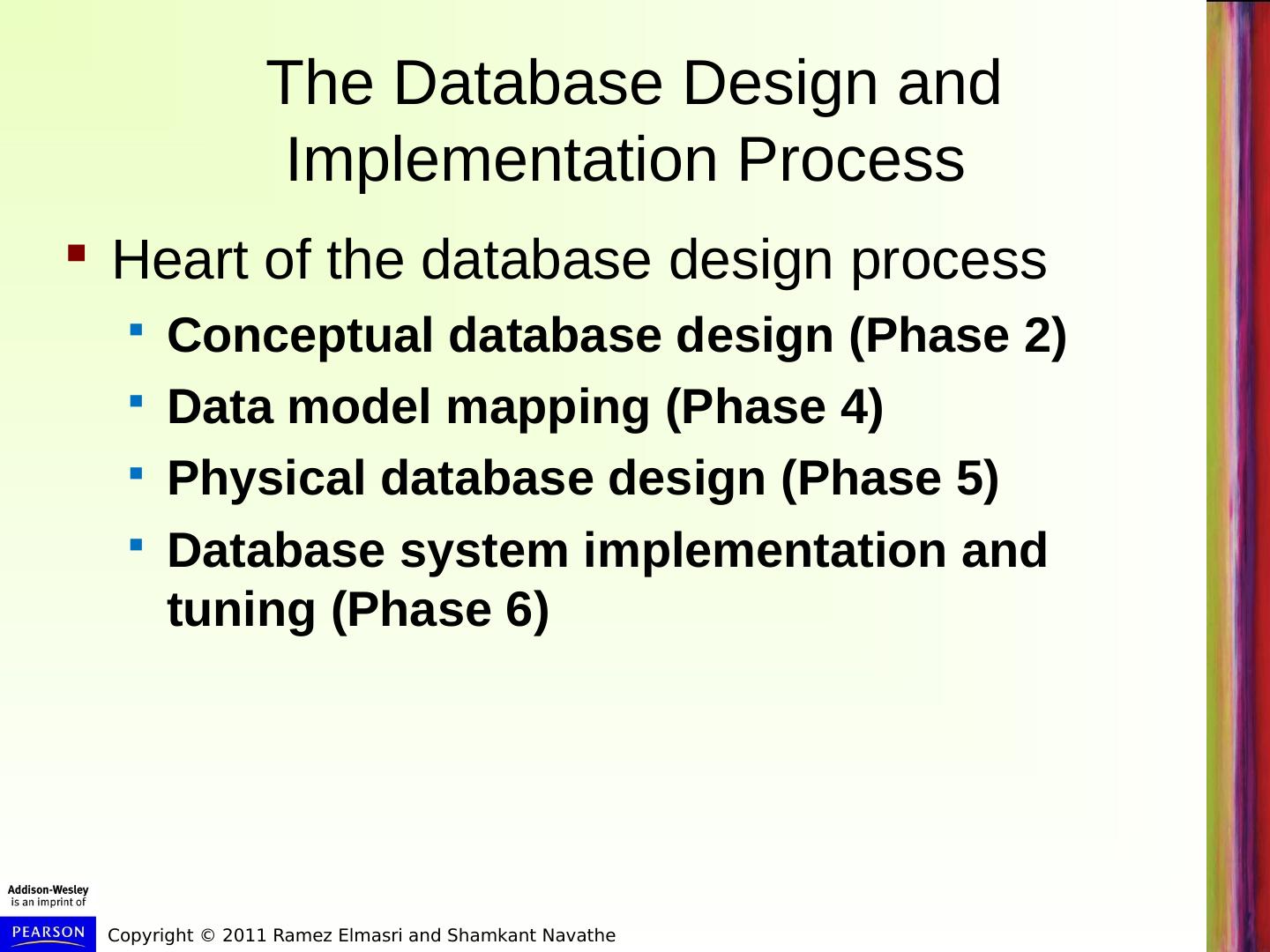 The Database Design and Implementation Process

Heart of the database design process

Conceptual database design (Phase 2)

Data model mapping (Phase 4)

Physical database design (Phase 5)

Database system implementation and tuning (Phase 6)

Addison-Wesley is an imprint of

PEARSON

Copyright © 2011 Ramez Elmasri and Shamkant Navathe